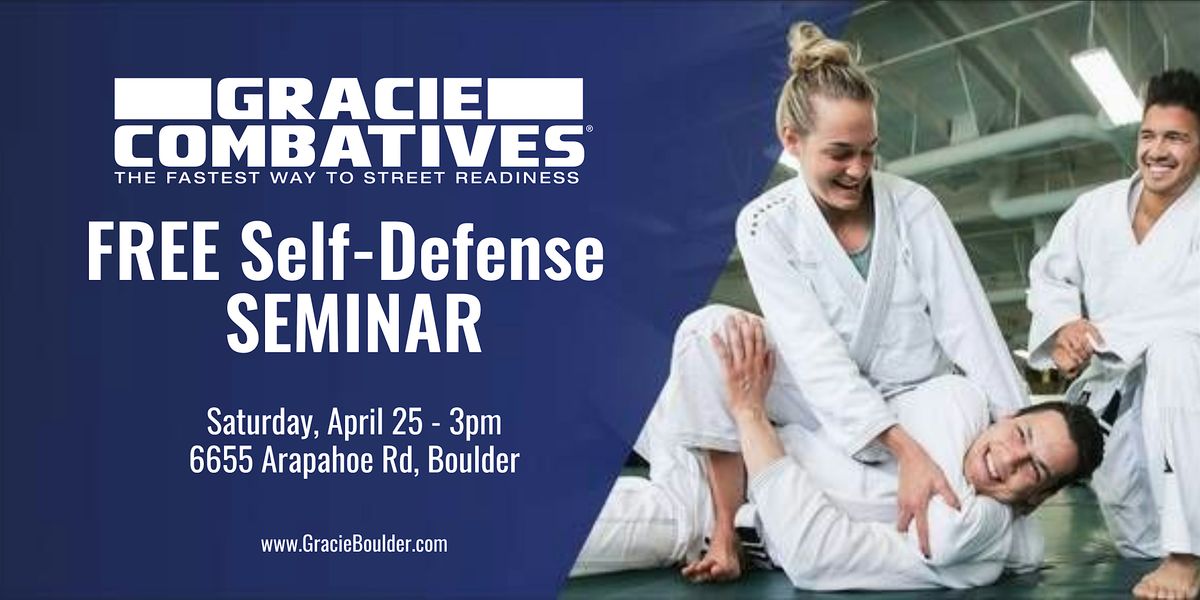 GRACIE COMBATIVES®
THE FASTEST WAY TO STREET READINESS

FREE Self-Defense SEMINAR

Saturday, April 25 - 3pm
6655 Arapahoe Rd, Boulder

www.GracieBoulder.com